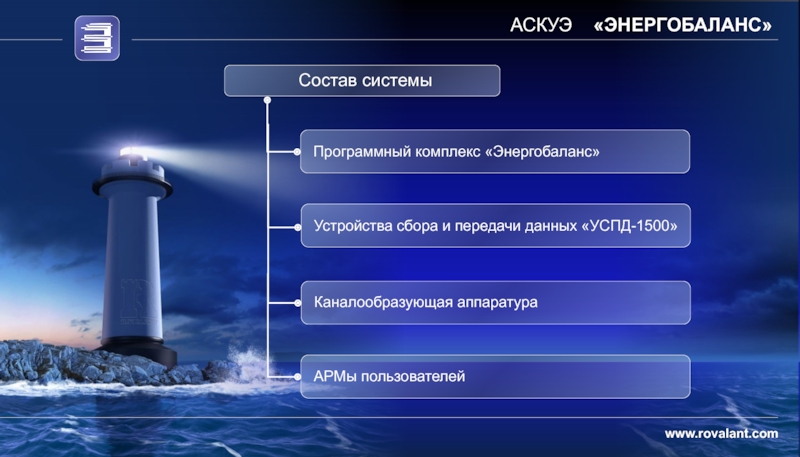 АСКУЭ «ЭНЕРГОБАЛАНС»

Состав системы

Программный комплекс «Энергобаланс»

Устройства сбора и передачи данных «УСПД-1500»

Каналообразующая аппаратура

АРМы пользователей

www.rovalant.com